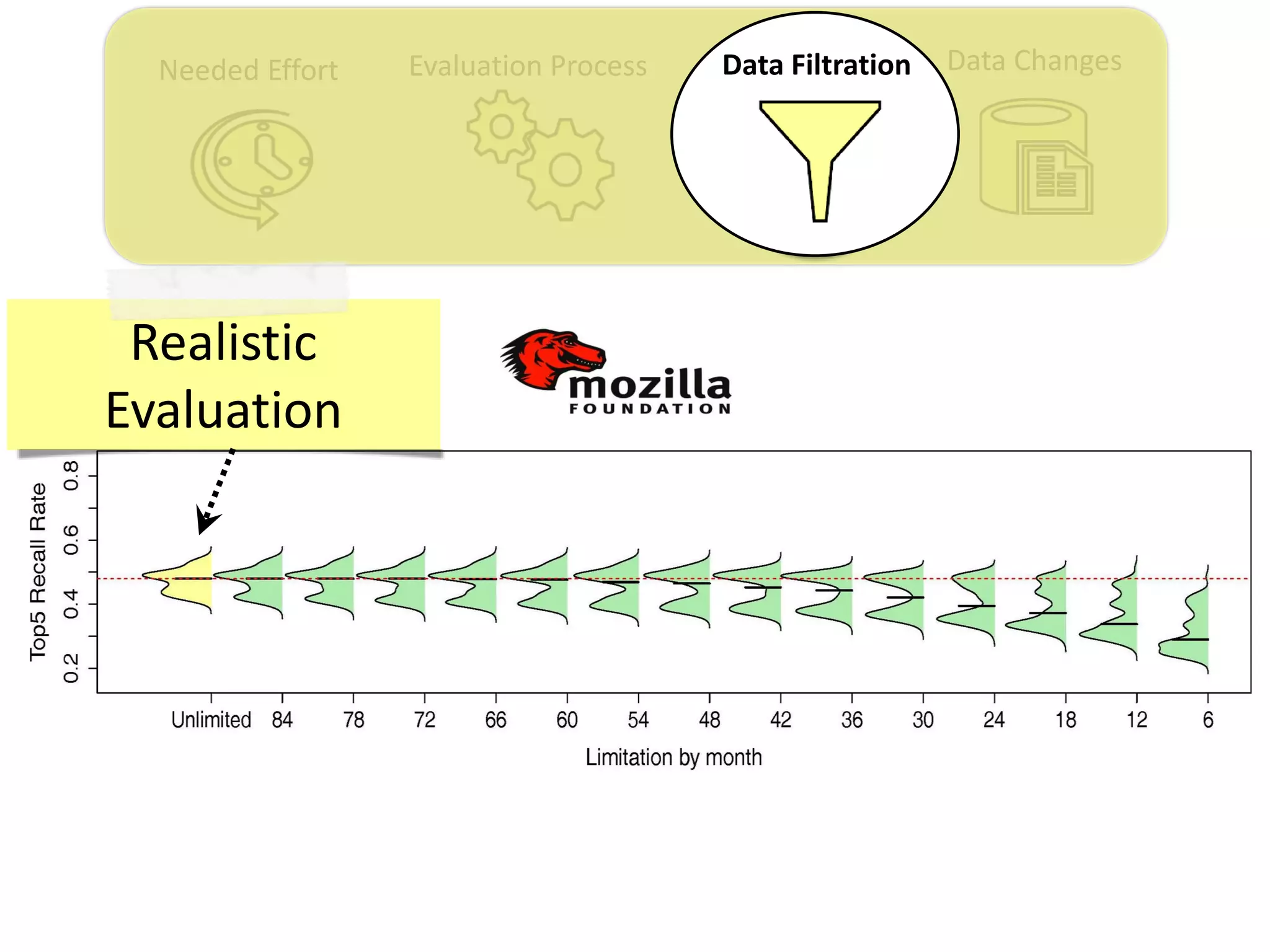 Needed Effort

Evaluation Process

Data Filtration

Data Changes

Realistic Evaluation

mozilla
FOUNDATION

Top5 Recall Rate

0.2 0.4 0.6 0.8

Unlimited 84 78 72 66 60 54 48 42 36 30 24 18 12 6

Limitation by month